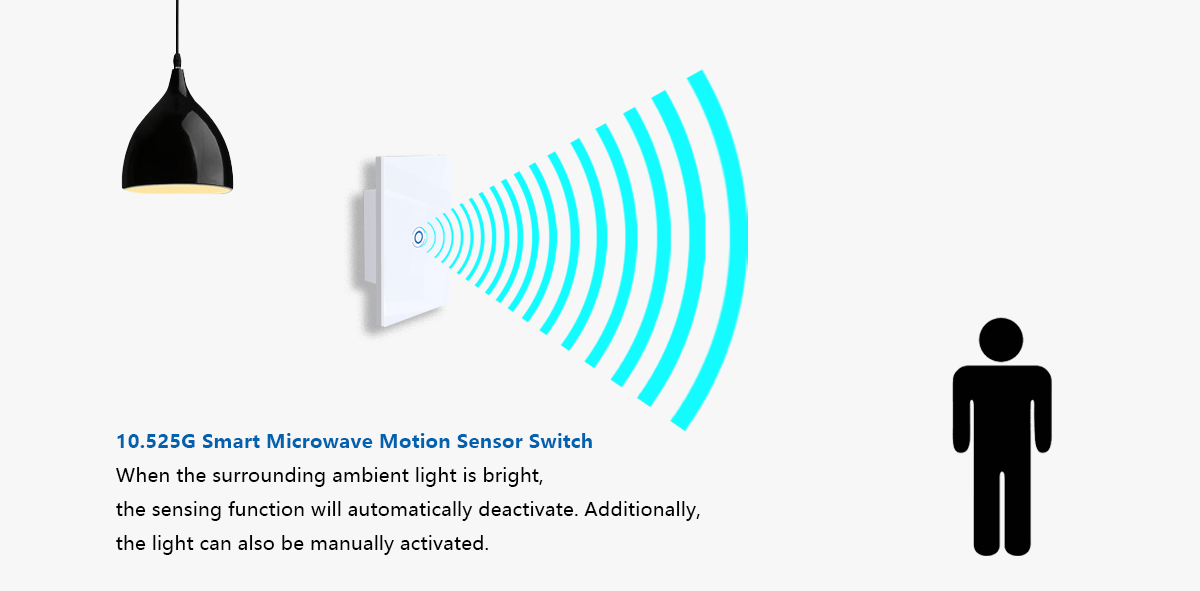 10.525G Smart Microwave Motion Sensor Switch
When the surrounding ambient light is bright, the sensing function will automatically deactivate. Additionally, the light can also be manually activated.